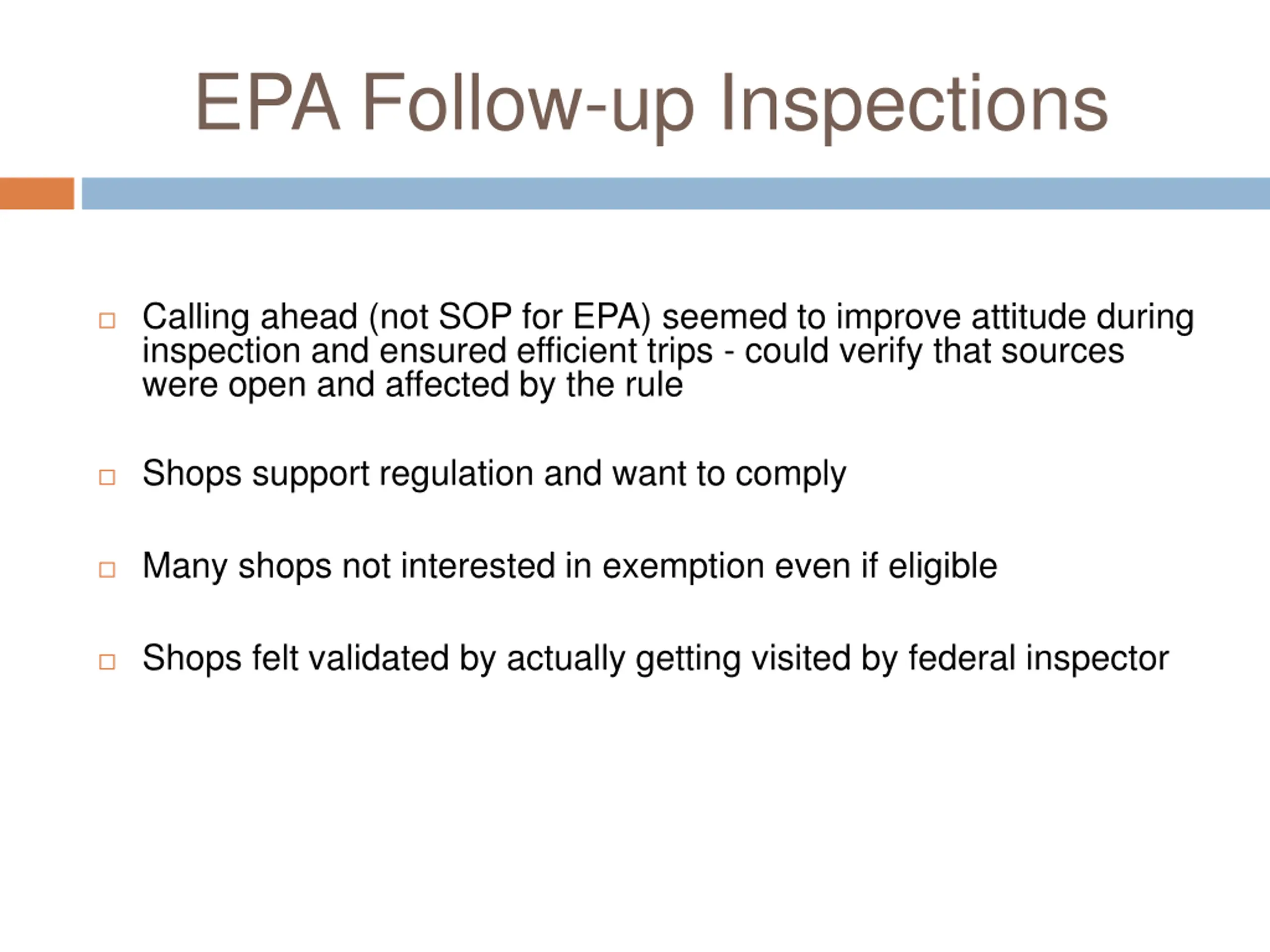 EPA Follow-up Inspections

□ Calling ahead (not SOP for EPA) seemed to improve attitude during inspection and ensured efficient trips - could verify that sources were open and affected by the rule

□ Shops support regulation and want to comply

□ Many shops not interested in exemption even if eligible

□ Shops felt validated by actually getting visited by federal inspector